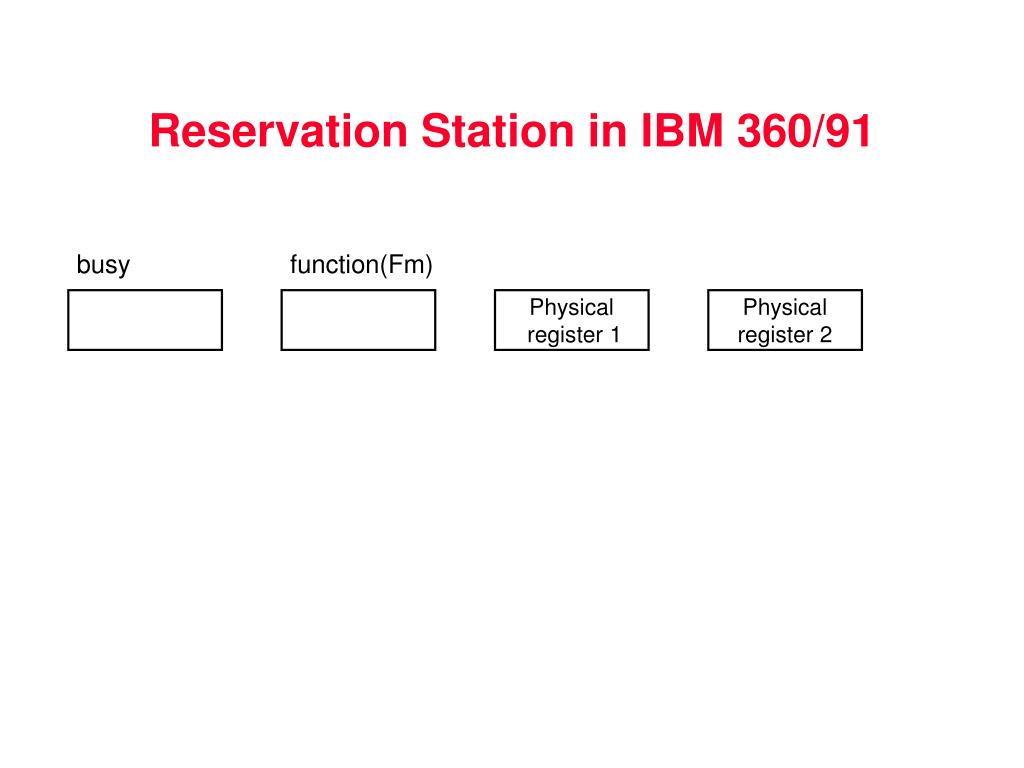 Reservation Station in IBM 360/91

busy

function(Fm)

Physical register 1

Physical register 2